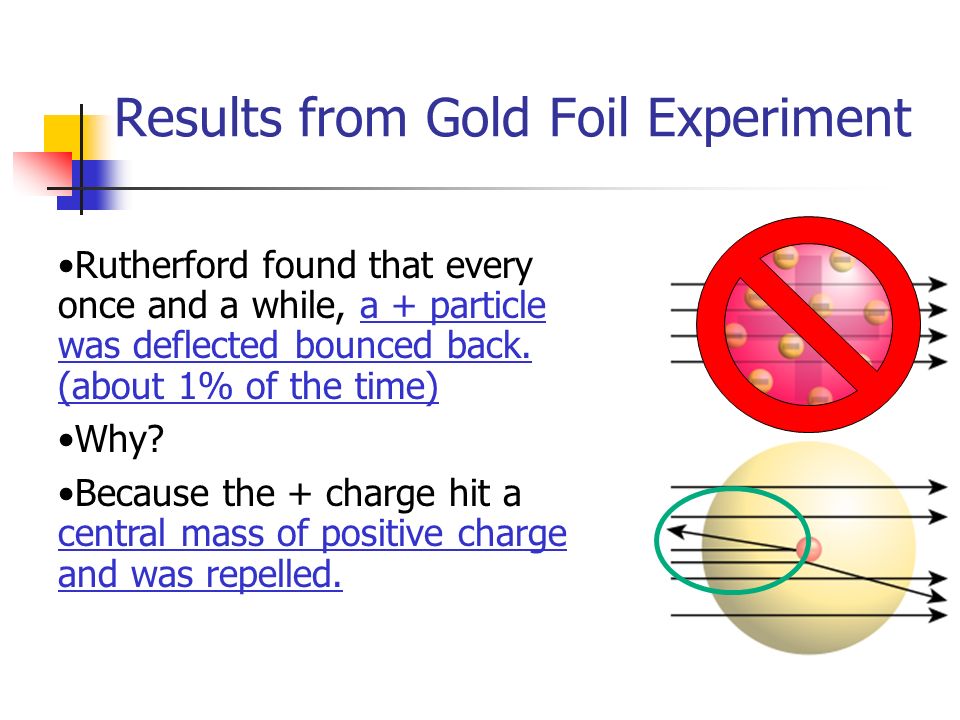 Results from Gold Foil Experiment

•Rutherford found that every once and a while, a + particle was deflected bounced back. (about 1% of the time)

•Why?

•Because the + charge hit a central mass of positive charge and was repelled.